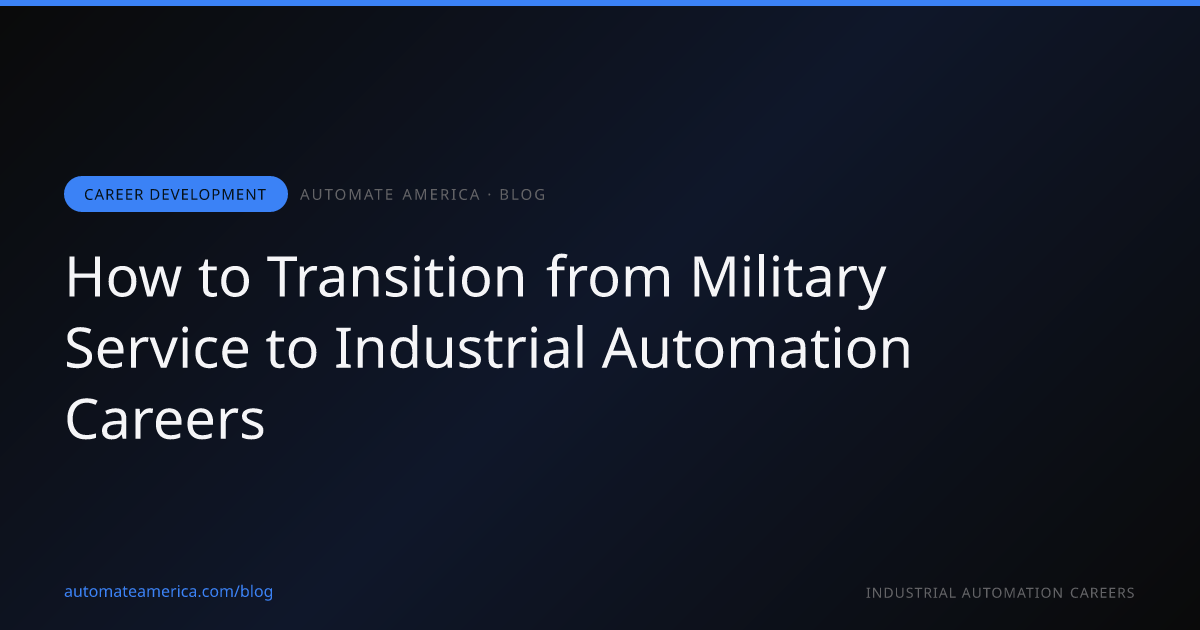 CAREER DEVELOPMENT AUTOMATE AMERICA · BLOG

How to Transition from Military Service to Industrial Automation Careers

automateamerica.com/blog

INDUSTRIAL AUTOMATION CAREERS